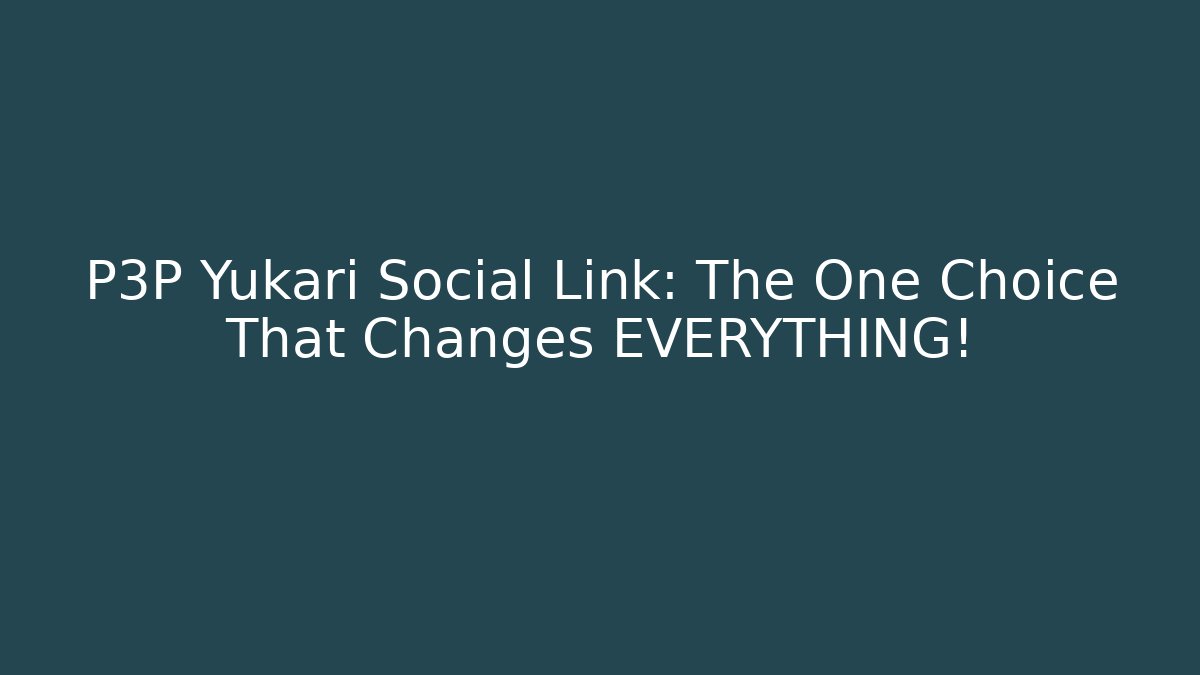 P3P Yukari Social Link: The One Choice That Changes EVERYTHING!